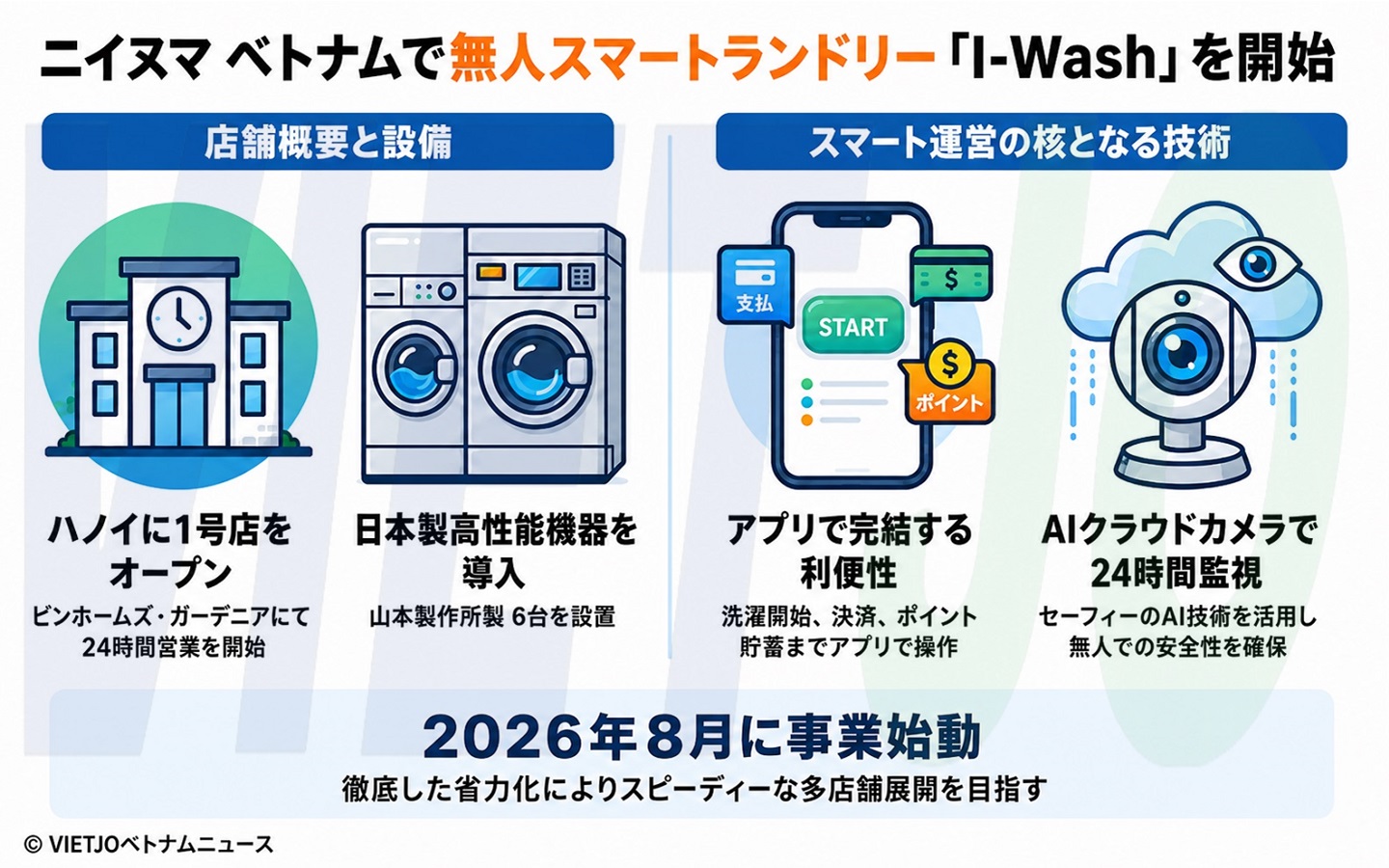 ニイヌマ ベトナムで無人スマートランドリー「I-Wash」を開始

店舗概要と設備

ハノイに1号店をオープン
ビンホームズ・ガーデニアにて24時間営業を開始

日本製高性能機器を導入
山本製作所製 6台を設置

スマート運営の核となる技術

支払
START
$
$
ポイント

アプリで完結する利便性
洗濯開始、決済、ポイント貯蓄までアプリで操作

AIクラウドカメラで24時間監視
セーフィーのAI技術を活用し無人での安全性を確保

2026年8月に事業始動
徹底した省力化によりスピーディーな多店舗展開を目指す

© VIETJOベトナムニュース